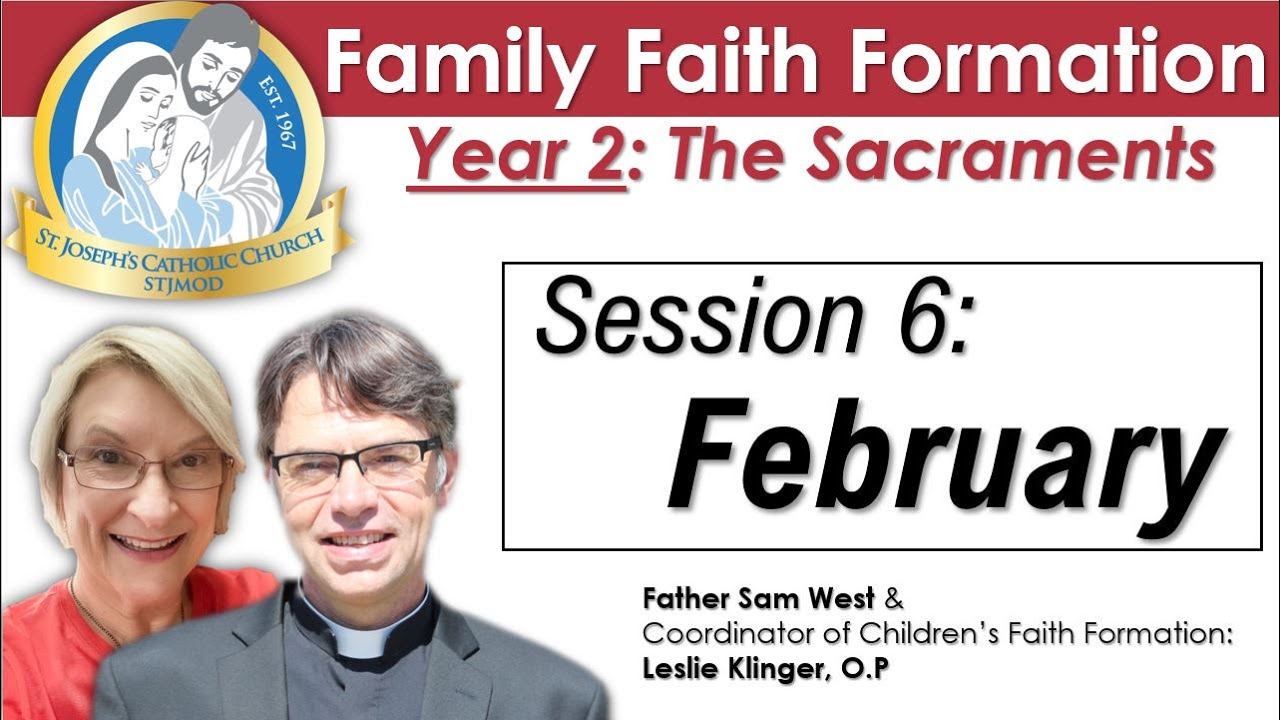 EST. 1967
ST. JOSEPH'S CATHOLIC CHURCH
STJMOD

Family Faith Formation

Year 2: The Sacraments

Session 6:
February

Father Sam West &
Coordinator of Children's Faith Formation:
Leslie Klinger, O.P